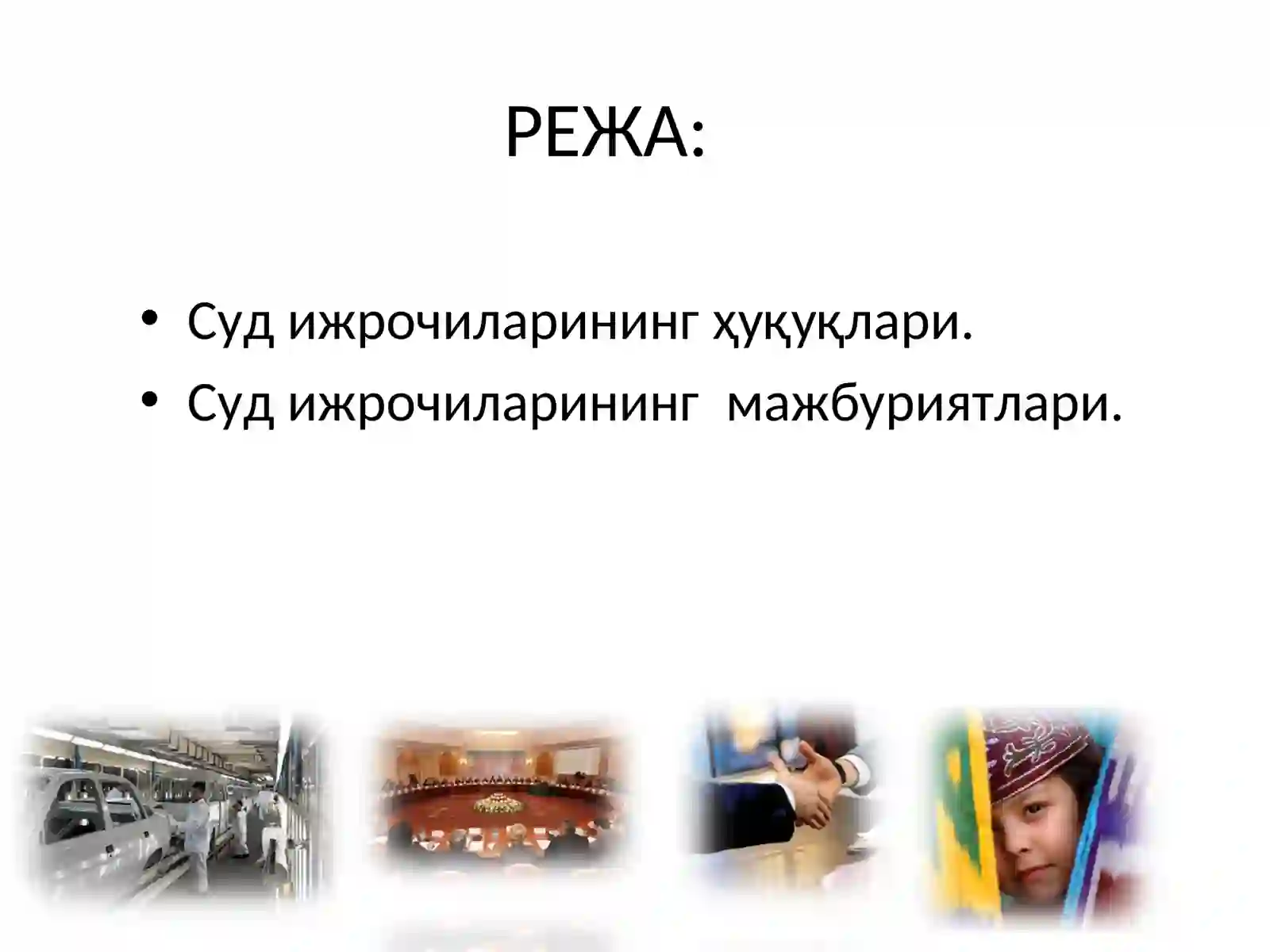 РЕЖА:

• Суд ижрочиларининг ҳуқуқлари.
• Суд ижрочиларининг мажбуриятлари.